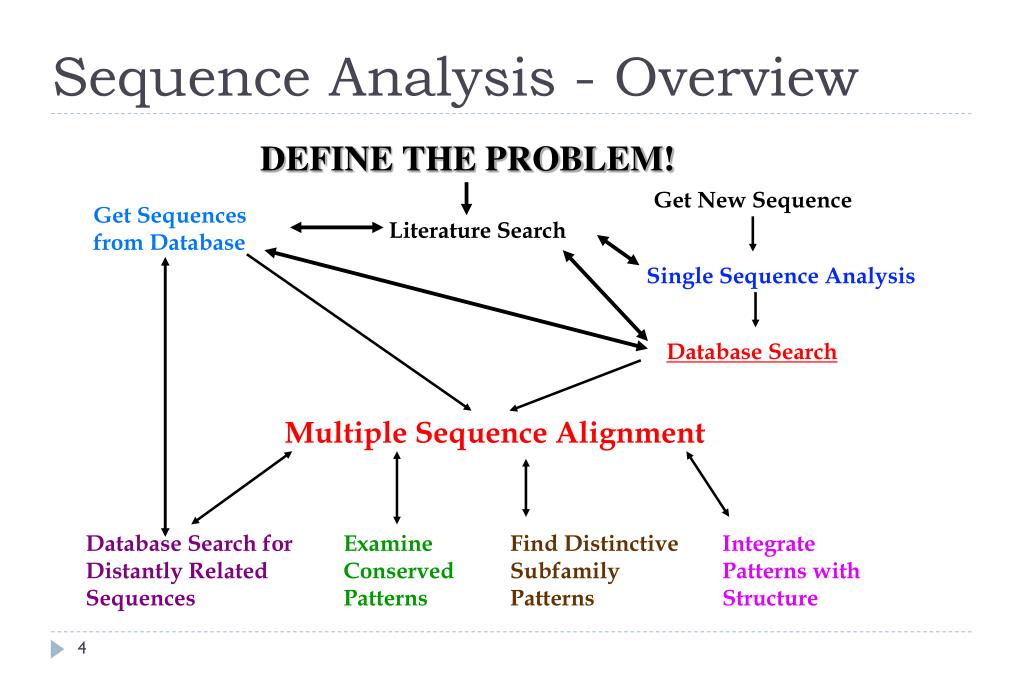 Sequence Analysis - Overview

DEFINE THE PROBLEM!

Get Sequences from Database

Literature Search

Get New Sequence

Single Sequence Analysis

Database Search

Multiple Sequence Alignment

Database Search for Distantly Related Sequences

Examine Conserved Patterns

Find Distinctive Subfamily Patterns

Integrate Patterns with Structure

4